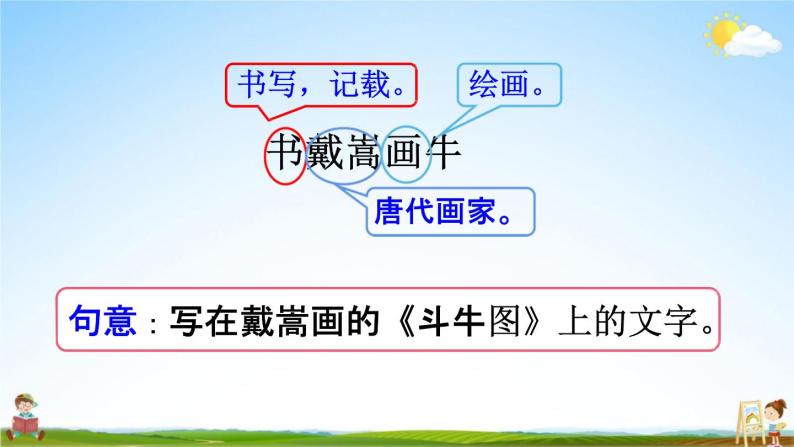 书写，记载。

绘画。

书戴嵩画牛

唐代画家。

句意：写在戴嵩画的《斗牛图》上的文字。